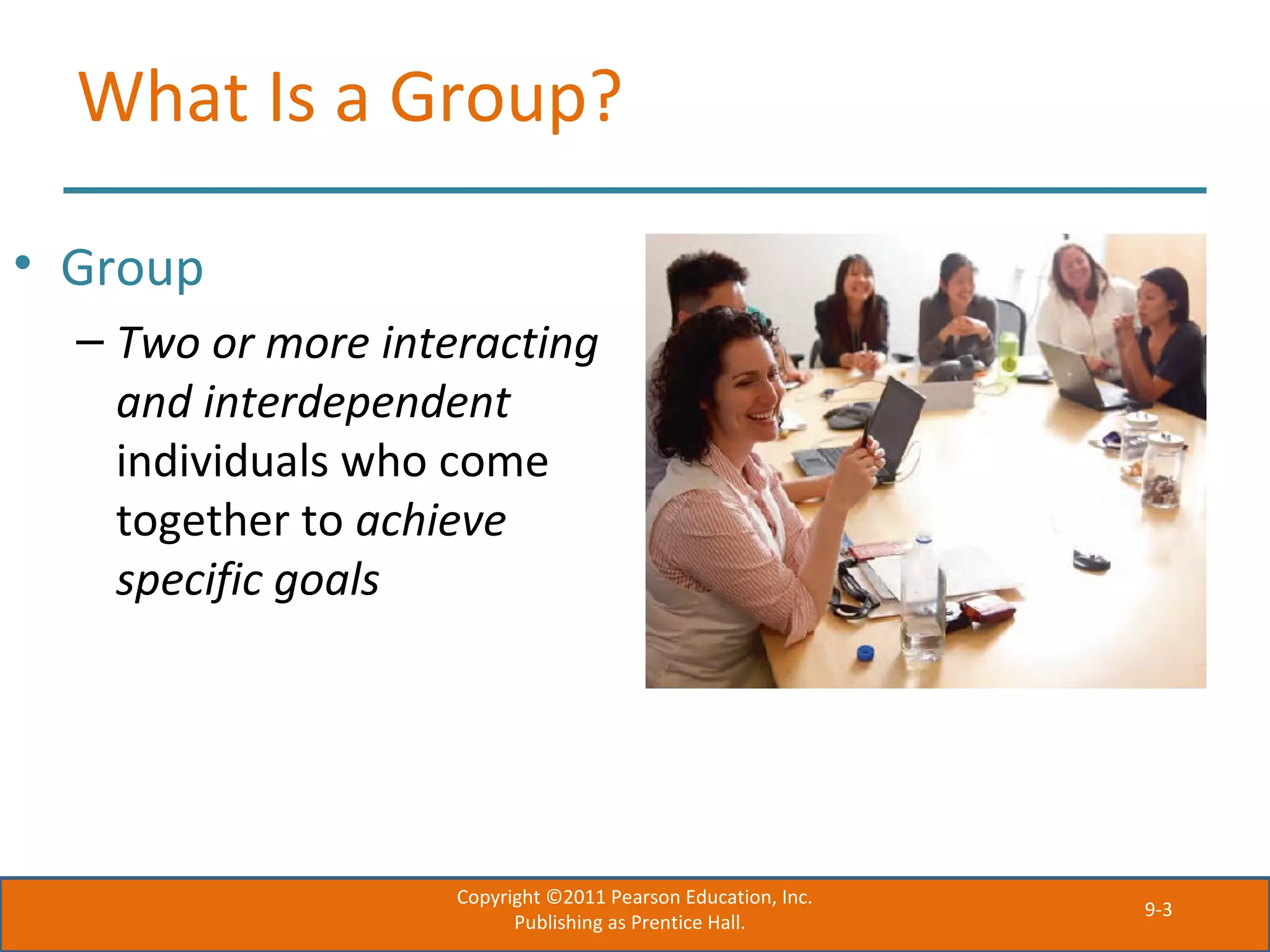 What Is a Group?

• Group

– Two or more interacting and interdependent individuals who come together to achieve specific goals

Copyright ©2011 Pearson Education, Inc. Publishing as Prentice Hall.

9-3